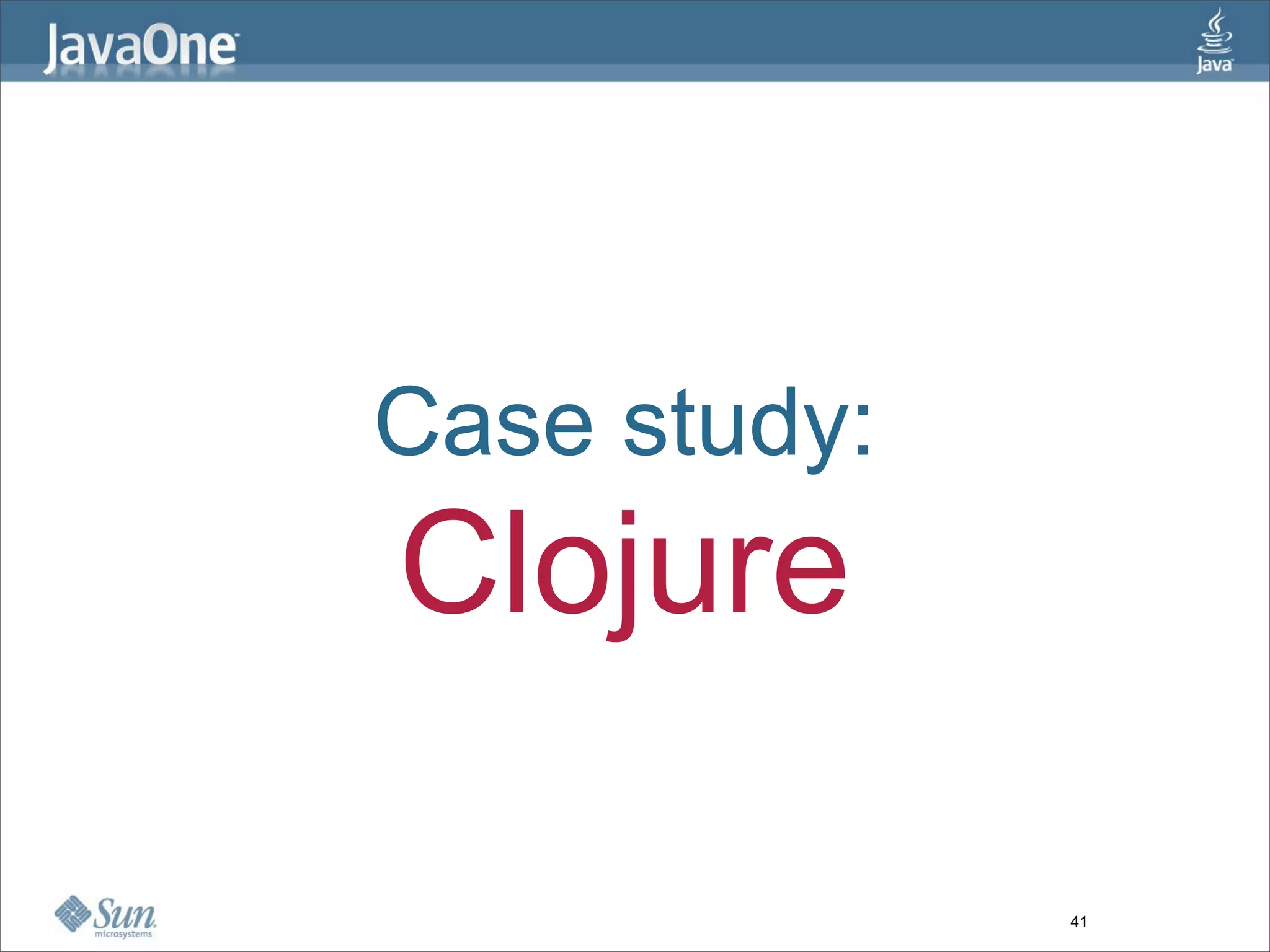 JavaOne

Java

Case study:

Clojure

Sun microsystems

41